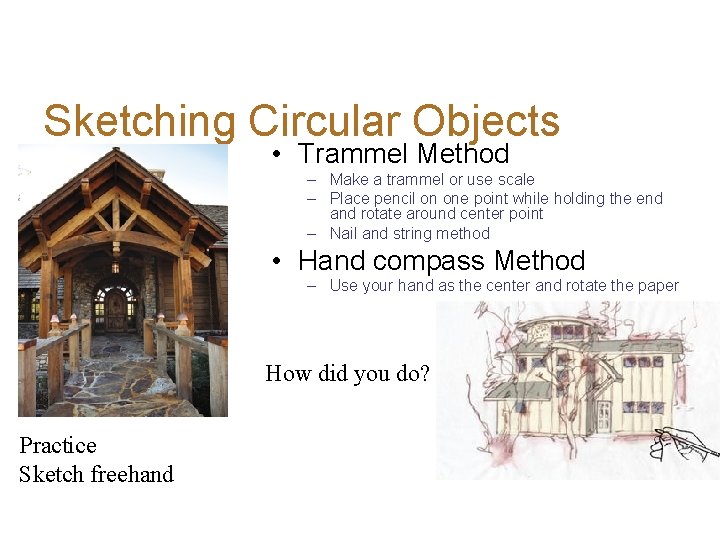 Sketching Circular Objects

• Trammel Method
– Make a trammel or use scale
– Place pencil on one point while holding the end and rotate around center point
– Nail and string method

• Hand compass Method
– Use your hand as the center and rotate the paper

How did you do?

Practice
Sketch freehand